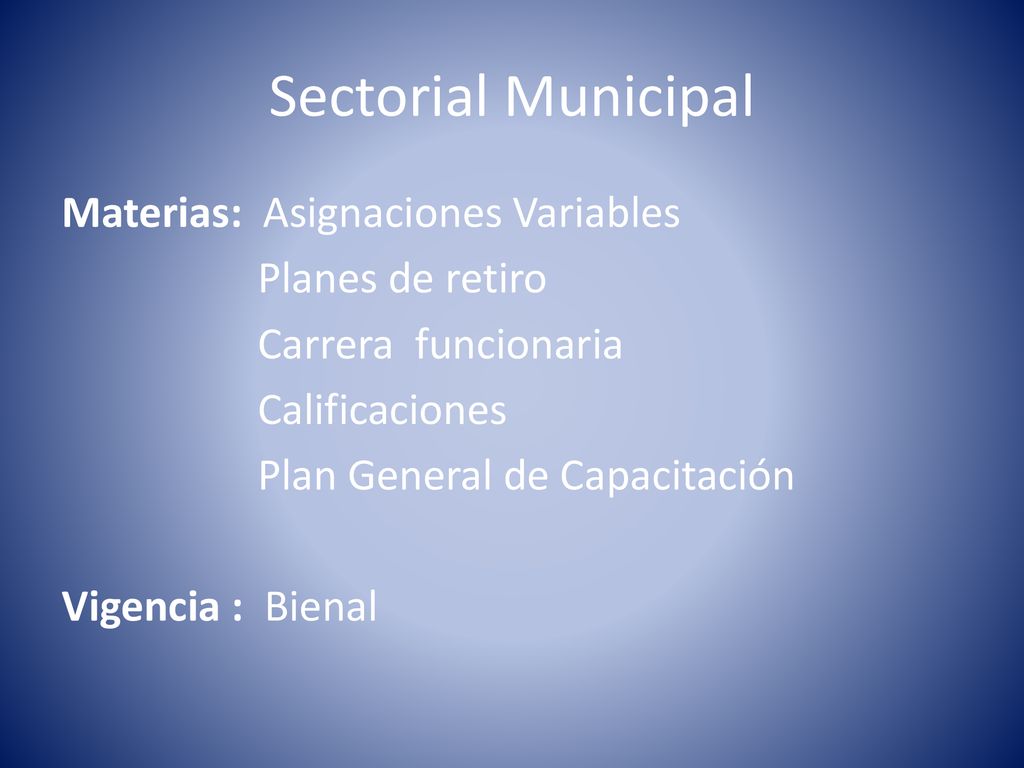 Sectorial Municipal

Materias: Asignaciones Variables
Planes de retiro
Carrera funcionaria
Calificaciones
Plan General de Capacitación

Vigencia : Bienal